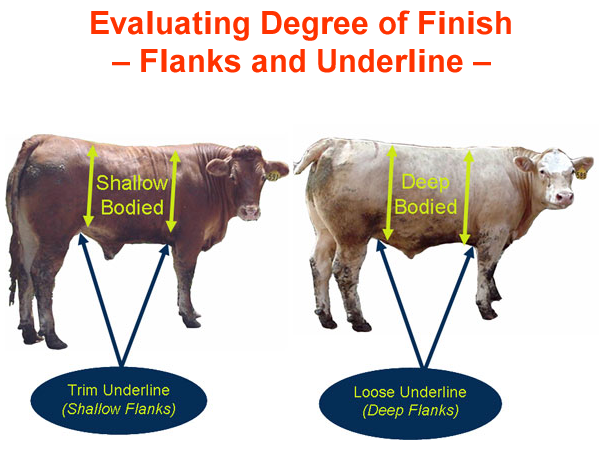 Evaluating Degree of Finish
– Flanks and Underline –

Shallow Bodied

Deep Bodied

Trim Underline
(Shallow Flanks)

Loose Underline
(Deep Flanks)